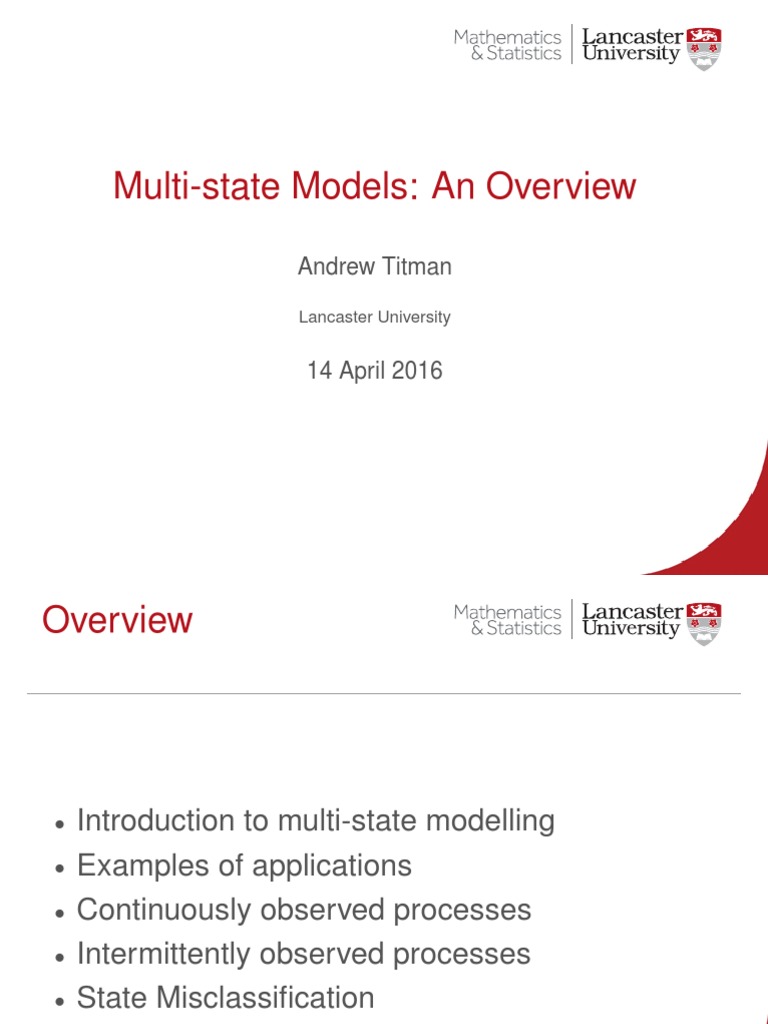 Mathematics & Statistics | Lancaster University

Multi-state Models: An Overview

Andrew Titman

Lancaster University

14 April 2016

Overview

Mathematics & Statistics | Lancaster University

• Introduction to multi-state modelling
• Examples of applications
• Continuously observed processes
• Intermittently observed processes
• State Misclassification